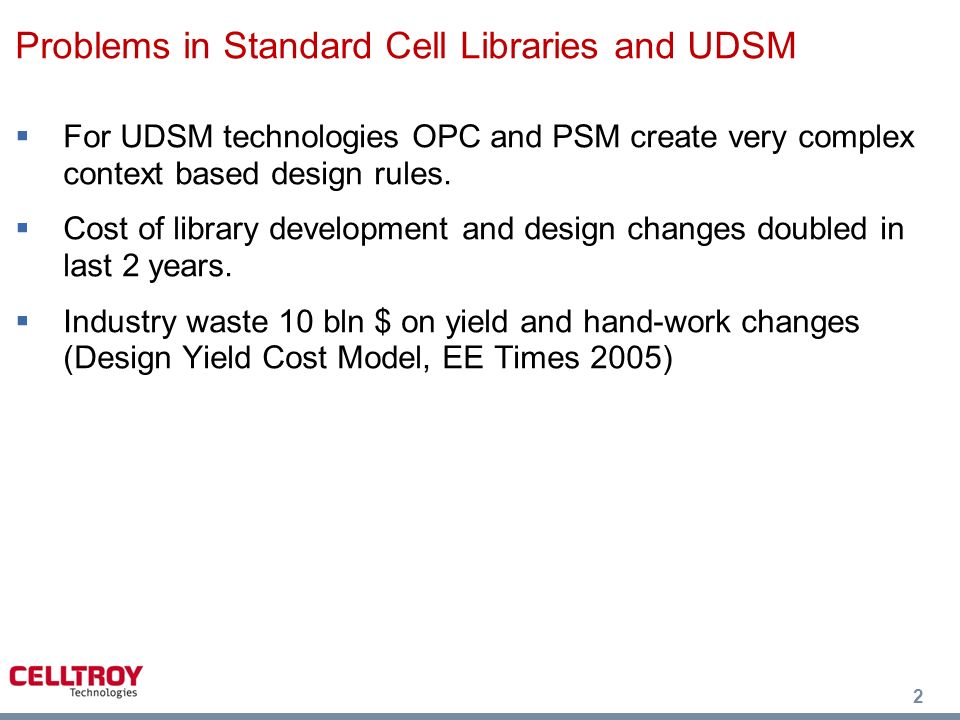 Problems in Standard Cell Libraries and UDSM

▪ For UDSM technologies OPC and PSM create very complex context based design rules.

▪ Cost of library development and design changes doubled in last 2 years.

▪ Industry waste 10 bln \$ on yield and hand-work changes (Design Yield Cost Model, EE Times 2005)

CELLTROY
Technologies

2